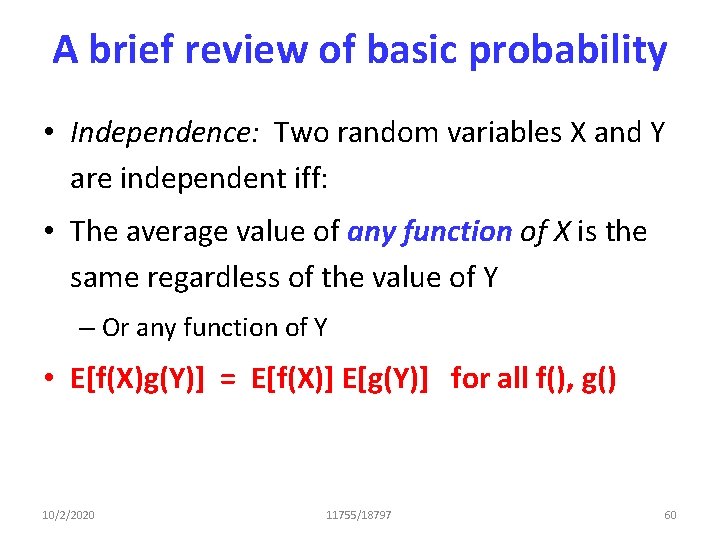 A brief review of basic probability

• Independence: Two random variables X and Y are independent iff:

• The average value of any function of X is the same regardless of the value of Y

– Or any function of Y

• E[f(X)g(Y)] = E[f(X)] E[g(Y)] for all f(), g()

10/2/2020

11755/18797

60